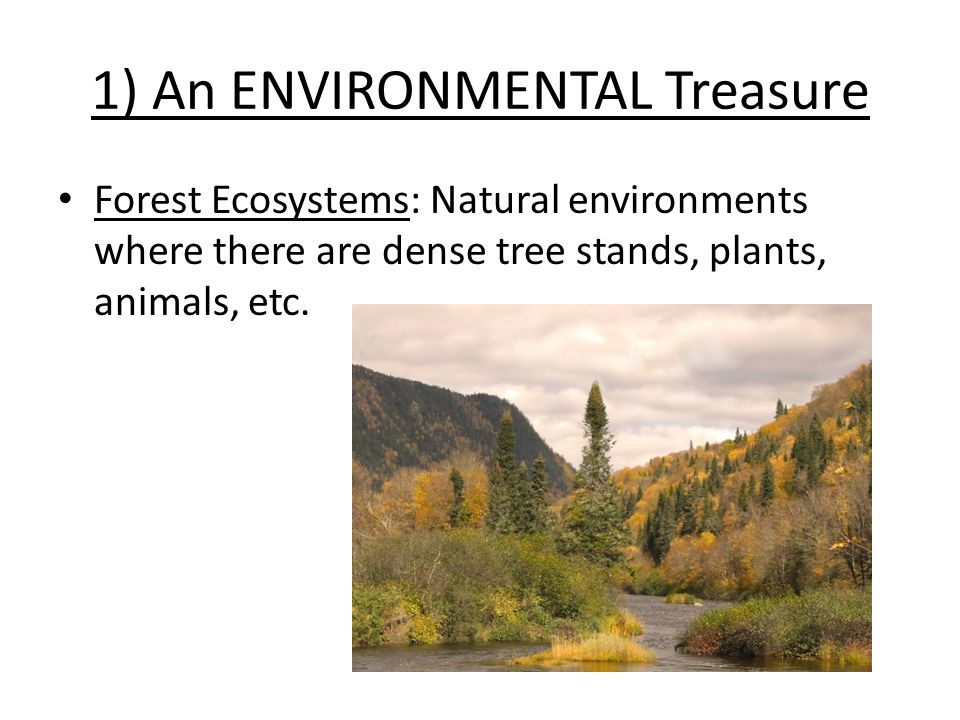 1) An ENVIRONMENTAL Treasure

• Forest Ecosystems: Natural environments where there are dense tree stands, plants, animals, etc.